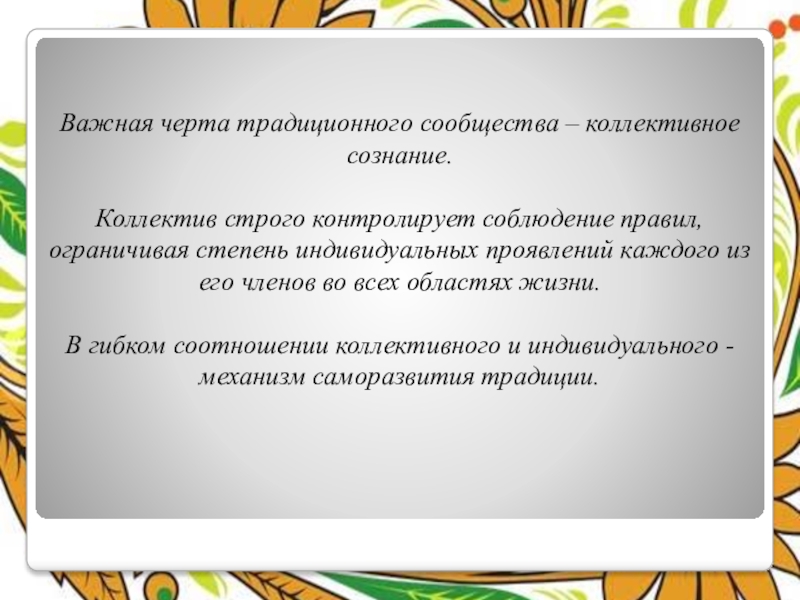 Важная черта традиционного сообщества – коллективное сознание.

Коллектив строго контролирует соблюдение правил, ограничивая степень индивидуальных проявлений каждого из его членов во всех областях жизни.

В гибком соотношении коллективного и индивидуального - механизм саморазвития традиции.